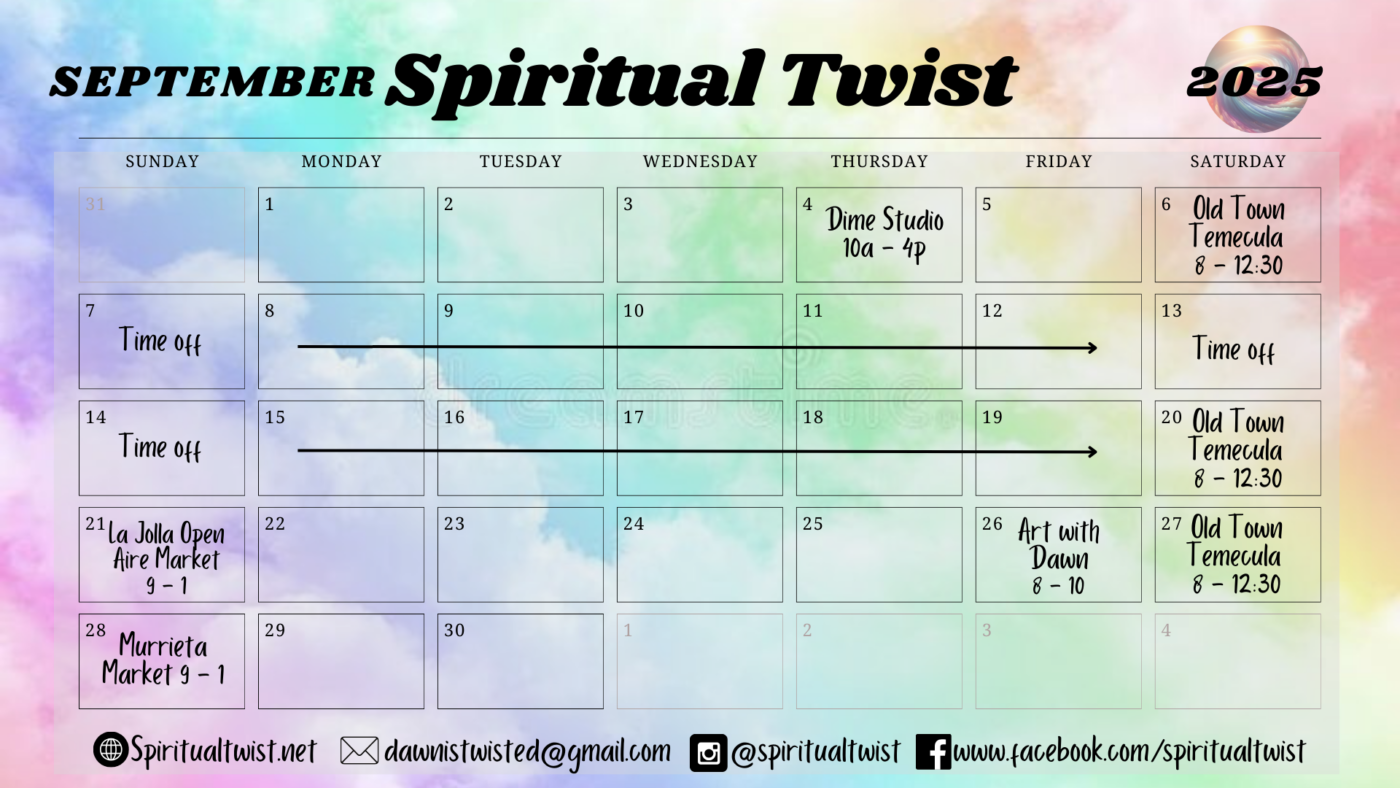 SEPTEMBER Spiritual Twist 2025

| SUNDAY | MONDAY | TUESDAY | WEDNESDAY | THURSDAY | FRIDAY | SATURDAY |
|---|---|---|---|---|---|---|
| 31 | 1 | 2 | 3 | 4 Dime Studio 10a - 4p | 5 | 6 Old Town Temecula 8 - 12:30 |
| 7 Time off | 8 | 9 | 10 | 11 | 12 | 13 Time off |
| 14 Time off | 15 | 16 | 17 | 18 | 19 | 20 Old Town Temecula 8 - 12:30 |
| 21 La Jolla Open Aire Market 9 - 1 | 22 | 23 | 24 | 25 | 26 Art with Dawn 8 - 10 | 27 Old Town Temecula 8 - 12:30 |
| 28 Murrieta Market 9 - 1 | 29 | 30 | 1 | 2 | 3 | 4 |

dreamstime

Spiritualtwist.net dawnistwisted@gmail.com @spiritualtwist www.facebook.com/spiritualtwist